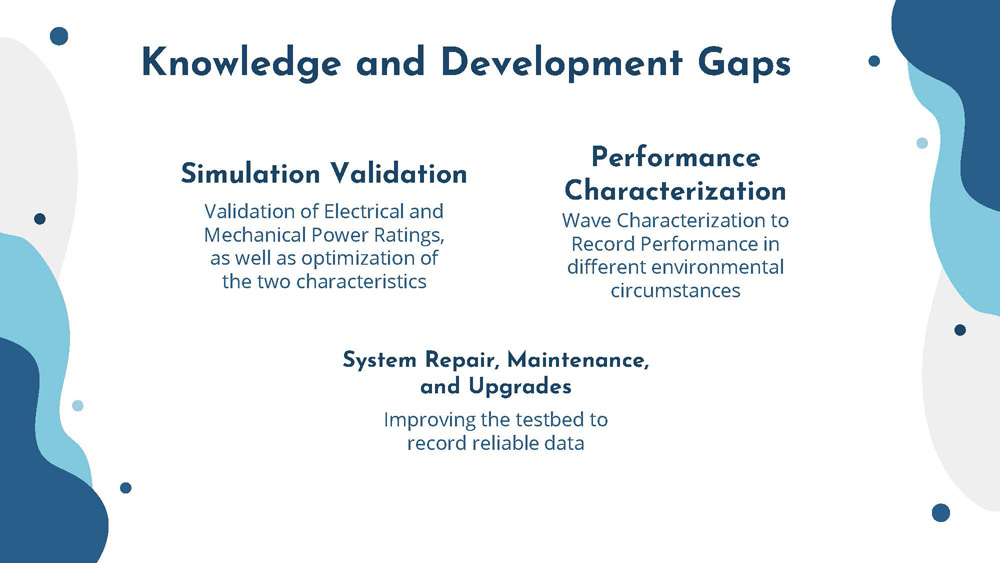 Knowledge and Development Gaps

Simulation Validation

Validation of Electrical and Mechanical Power Ratings, as well as optimization of the two characteristics

Performance Characterization

Wave Characterization to Record Performance in different environmental circumstances

System Repair, Maintenance, and Upgrades

Improving the testbed to record reliable data